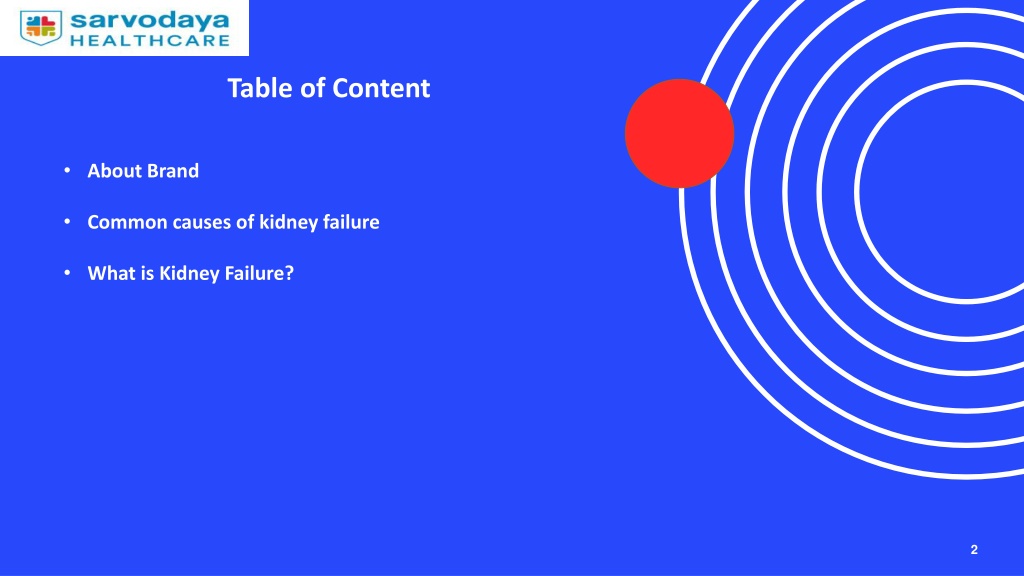 sarvodaya
HEALTHCARE

Table of Content

• About Brand

• Common causes of kidney failure

• What is Kidney Failure?

2